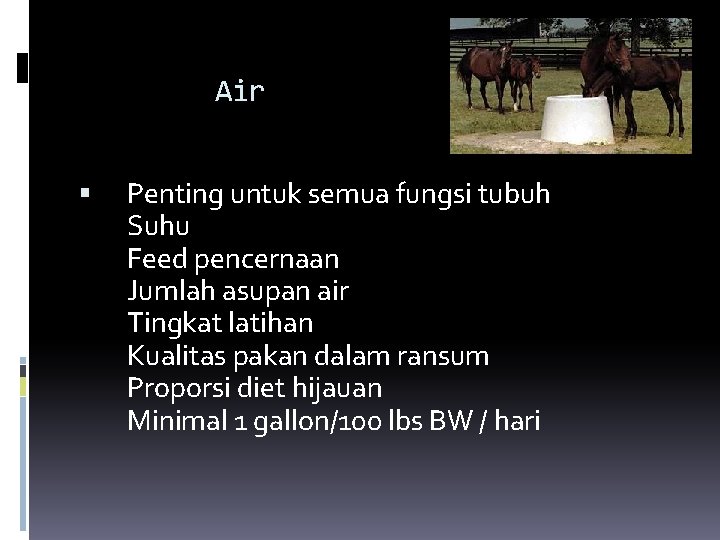 Air

▪ Penting untuk semua fungsi tubuh
Suhu
Feed pencernaan
Jumlah asupan air
Tingkat latihan
Kualitas pakan dalam ransum
Proporsi diet hijauan
Minimal 1 gallon/100 lbs BW / hari